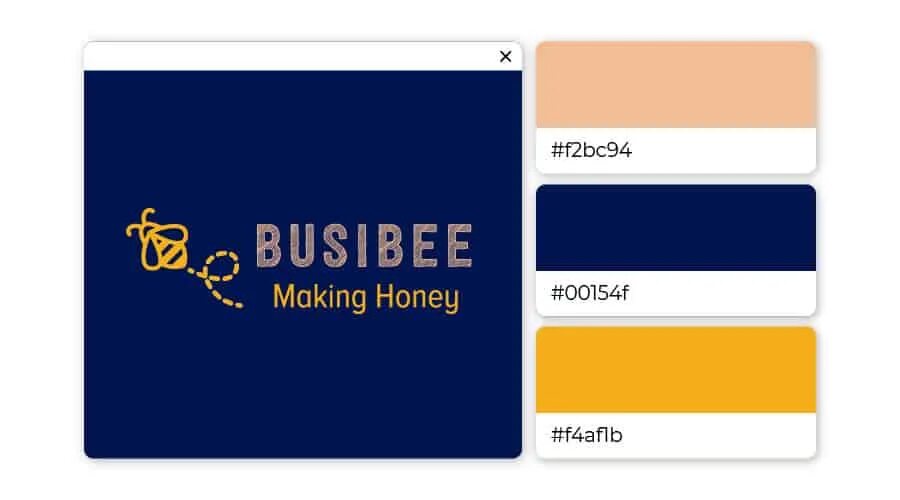 ×

BUSIBEE
Making Honey

#f2bc94

#00154f

#f4af1b